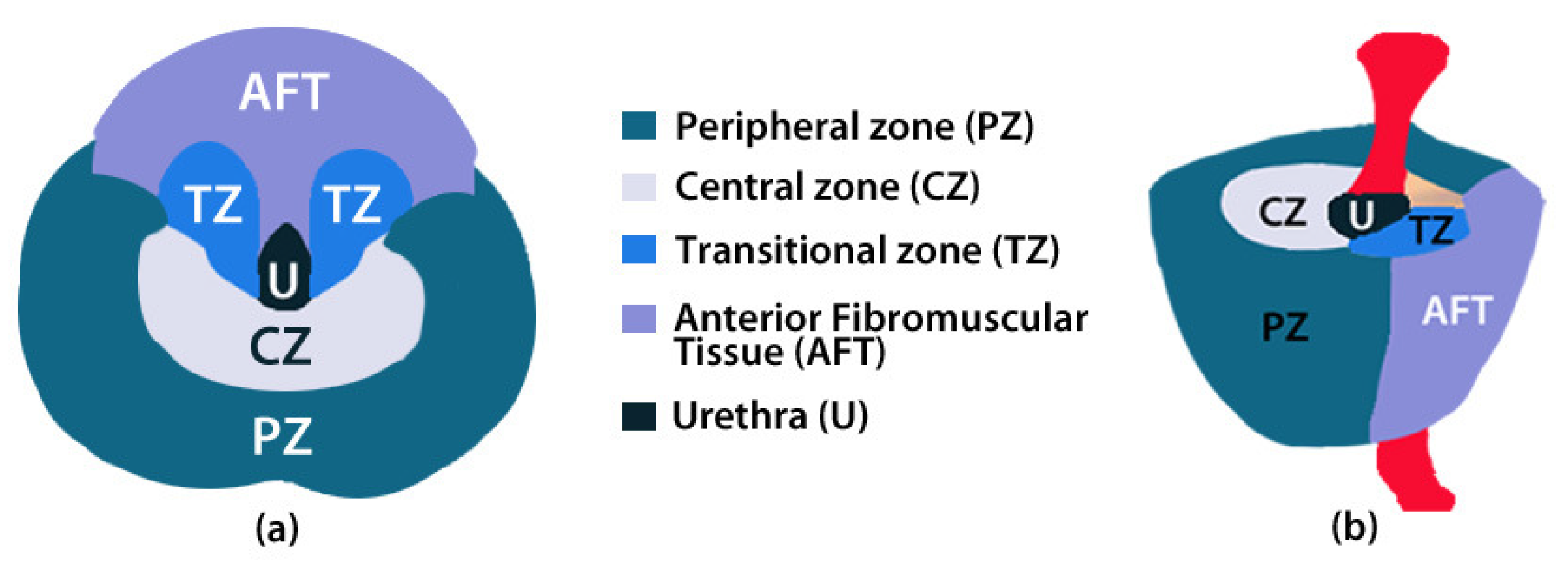 AFT

TZ

TZ

U

CZ

PZ

(a)

Peripheral zone (PZ)

Central zone (CZ)

Transitional zone (TZ)

Anterior Fibromuscular Tissue (AFT)

Urethra (U)

CZ

U

TZ

PZ

AFT

(b)